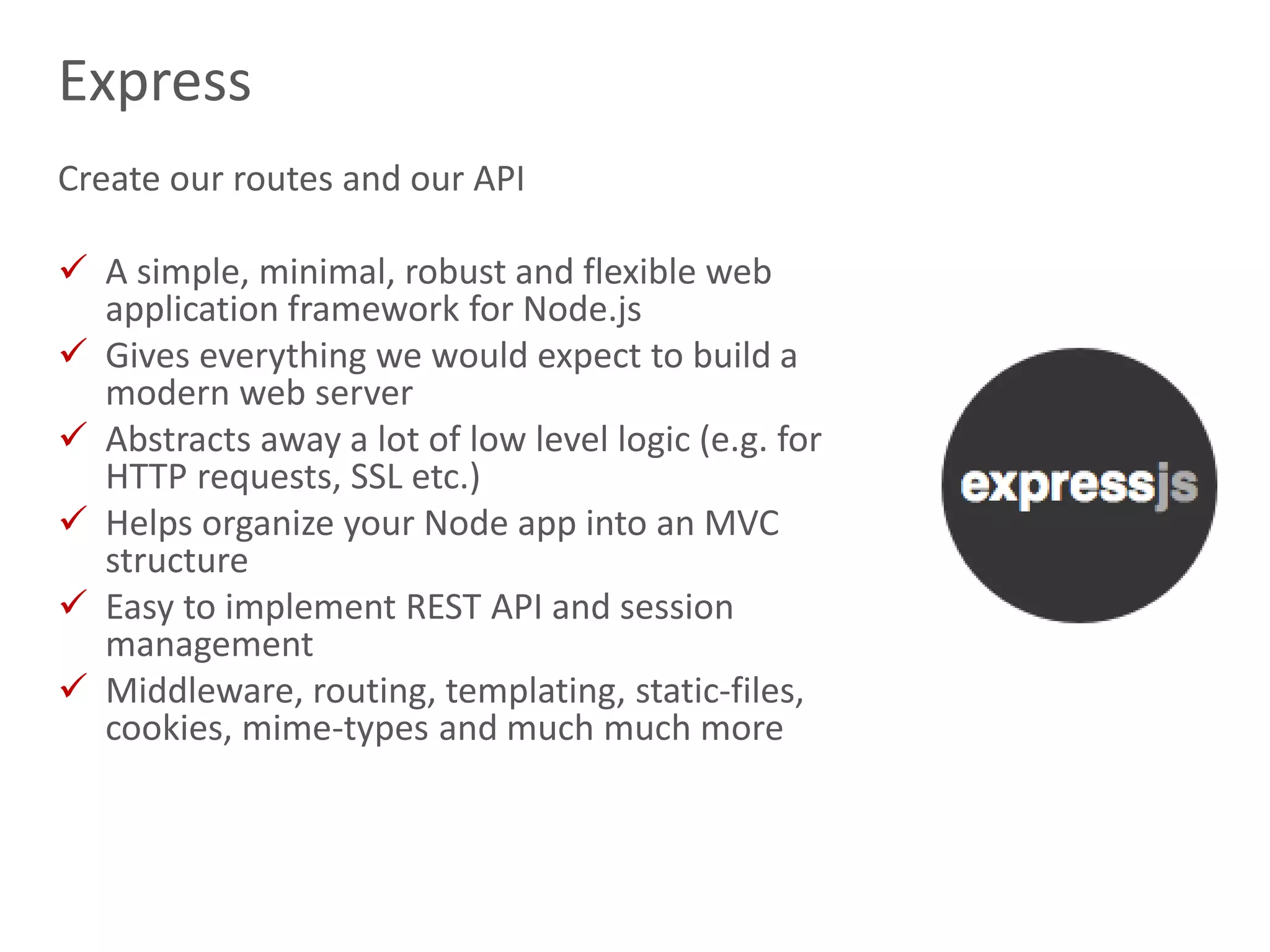 Express

Create our routes and our API

✓ A simple, minimal, robust and flexible web application framework for Node.js
✓ Gives everything we would expect to build a modern web server
✓ Abstracts away a lot of low level logic (e.g. for HTTP requests, SSL etc.)
✓ Helps organize your Node app into an MVC structure
✓ Easy to implement REST API and session management
✓ Middleware, routing, templating, static-files, cookies, mime-types and much much more

expressjs